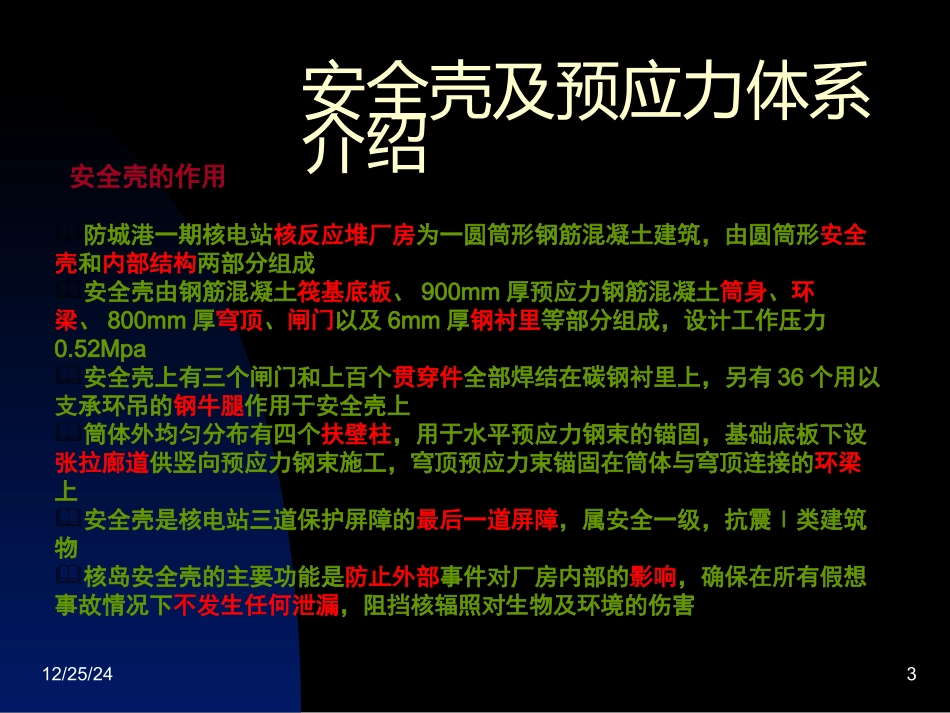 安全壳及预应力体系介绍

安全壳的作用

防城港一期核电站核反应堆厂房为一圆筒形钢筋混凝土建筑，由圆筒形安全壳和内部结构两部分组成

安全壳由钢筋混凝土筏基底板、 900mm 厚预应力钢筋混凝土筒身、环梁、 800mm 厚穹顶、闸门以及 6mm 厚钢衬里等部分组成，设计工作压力 0.52Mpa

安全壳上有三个闸门和上百个贯穿件全部焊结在碳钢衬里上，另有 36 个用以支承环吊的钢牛腿作用于安全壳上

筒体外均匀分布有四个扶壁柱，用于水平预应力钢束的锚固，基础底板下设张拉廊道供竖向预应力钢束施工，穹顶预应力束锚固在筒体与穹顶连接的环梁上

安全壳是核电站三道保护屏障的最后一道屏障，属安全一级，抗震 I 类建筑物

核岛安全壳的主要功能是防止外部事件对厂房内部的影响，确保在所有假想事故情况下不发生任何泄漏，阻挡核辐照对生物及环境的伤害

12/25/24

3